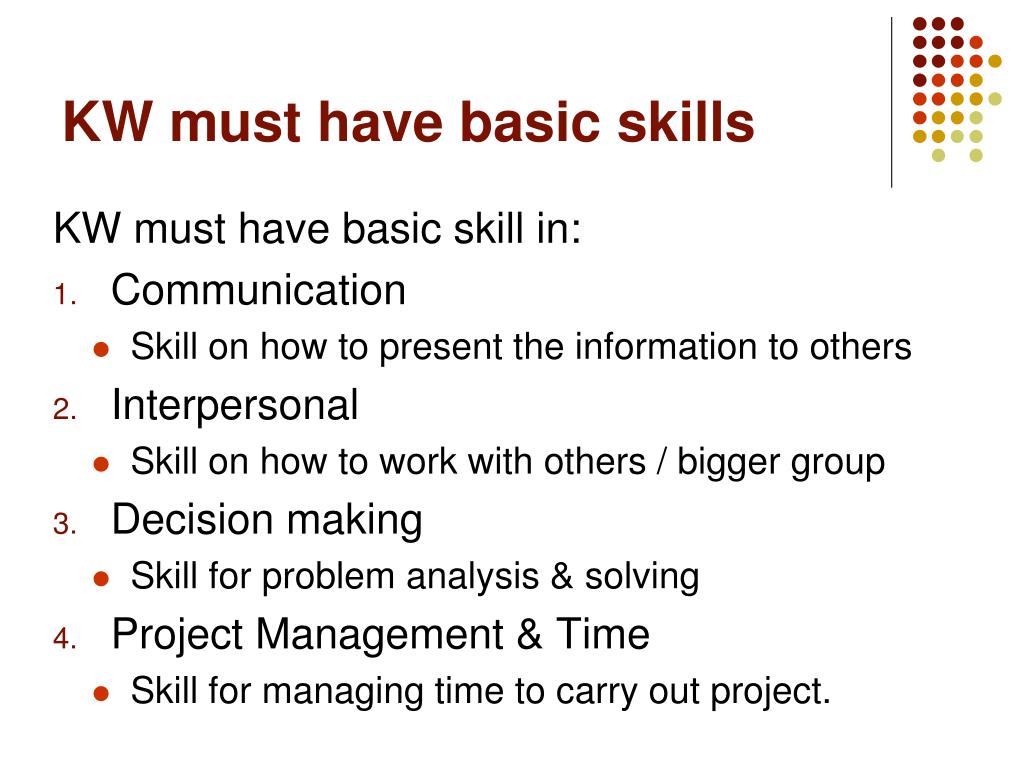 KW must have basic skills

KW must have basic skill in:

1. Communication
- Skill on how to present the information to others

2. Interpersonal
- Skill on how to work with others / bigger group

3. Decision making
- Skill for problem analysis & solving

4. Project Management & Time
- Skill for managing time to carry out project.